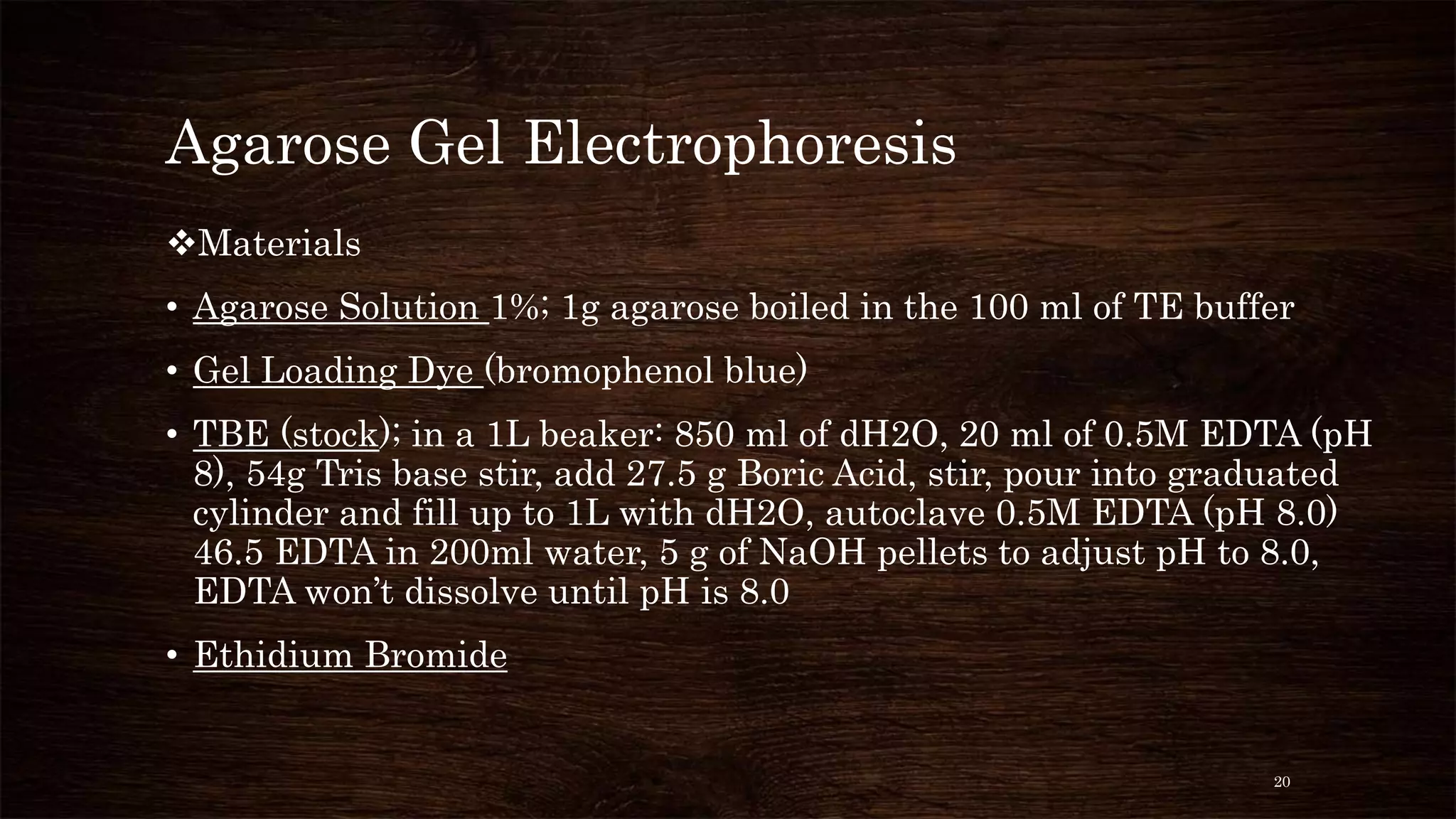 Agarose Gel Electrophoresis

❖Materials

• Agarose Solution 1%; 1g agarose boiled in the 100 ml of TE buffer

• Gel Loading Dye (bromophenol blue)

• TBE (stock); in a 1L beaker: 850 ml of dH2O, 20 ml of 0.5M EDTA (pH 8), 54g Tris base stir, add 27.5 g Boric Acid, stir, pour into graduated cylinder and fill up to 1L with dH2O, autoclave 0.5M EDTA (pH 8.0) 46.5 EDTA in 200ml water, 5 g of NaOH pellets to adjust pH to 8.0, EDTA won't dissolve until pH is 8.0

• Ethidium Bromide

20